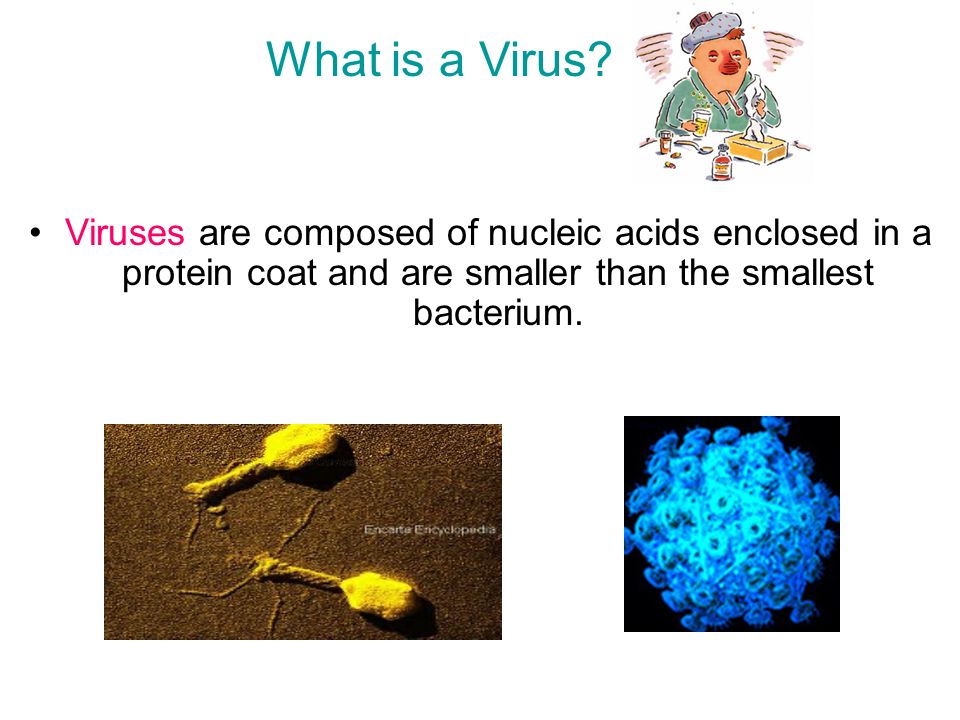 What is a Virus?

• Viruses are composed of nucleic acids enclosed in a protein coat and are smaller than the smallest bacterium.

Encarta Encyclopedia